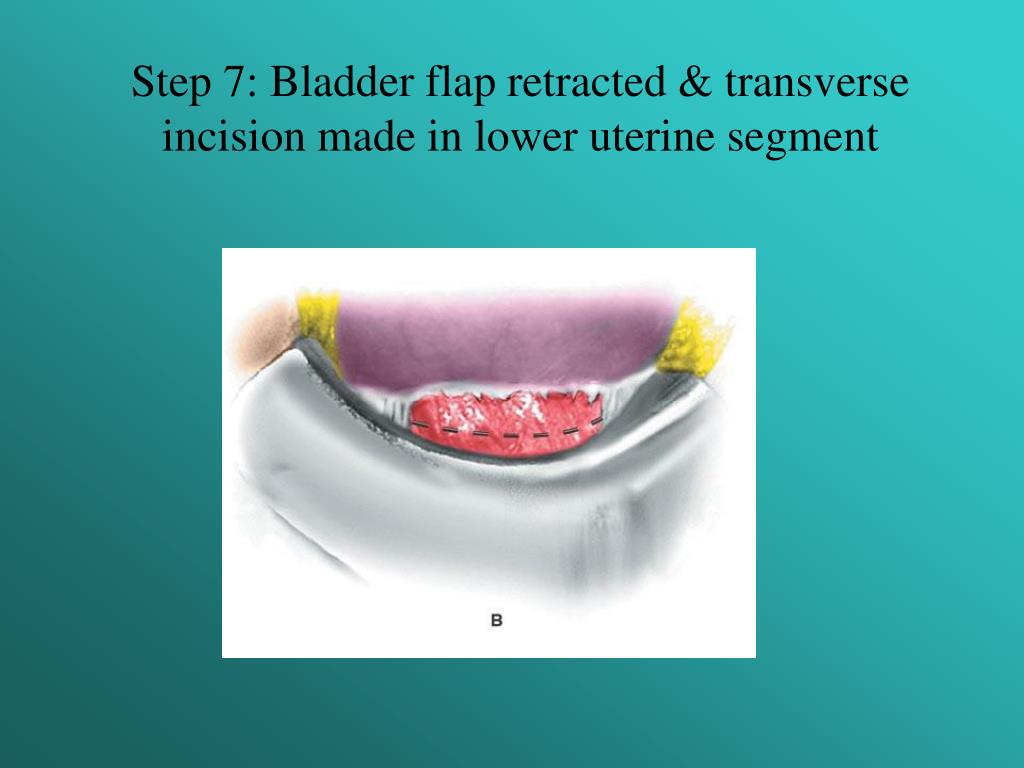 Step 7: Bladder flap retracted & transverse incision made in lower uterine segment

B